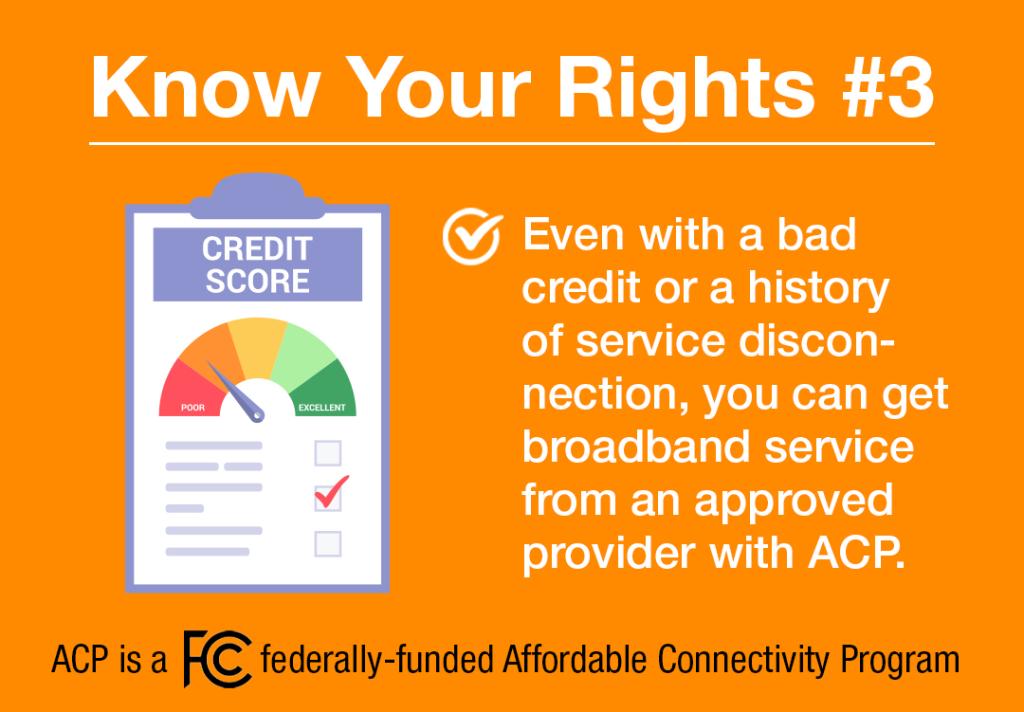 Know Your Rights #3

CREDIT SCORE

POOR EXCELLENT

Even with a bad credit or a history of service disconnection, you can get broadband service from an approved provider with ACP.

ACP is a FCC federally-funded Affordable Connectivity Program